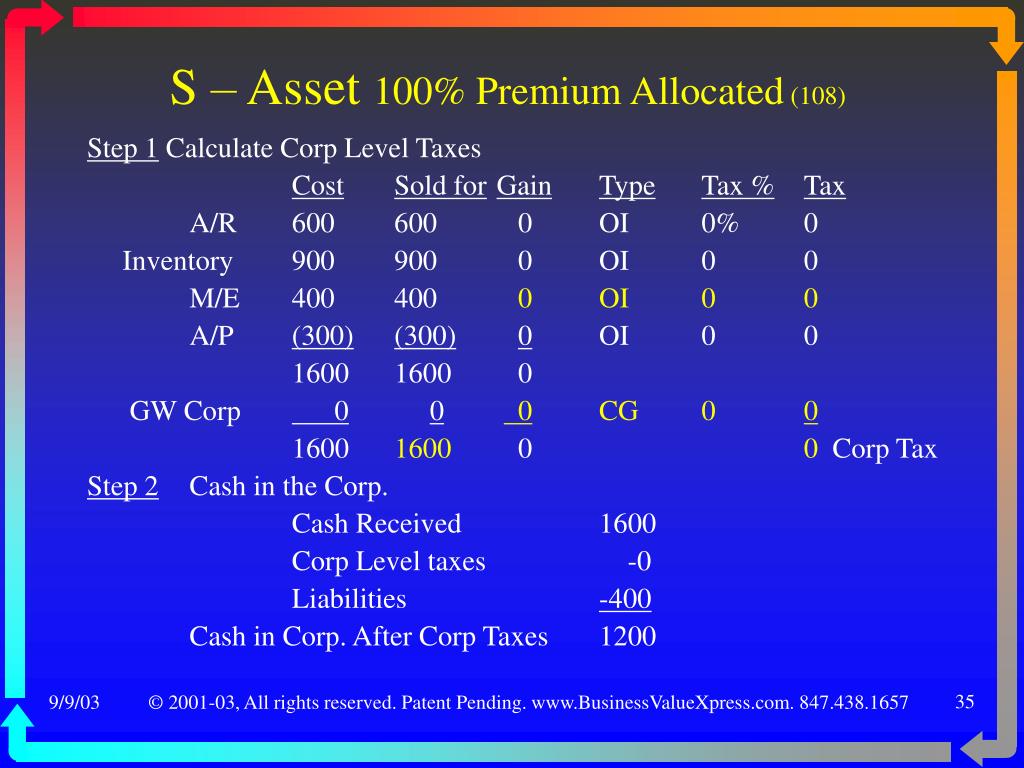 S – Asset 100% Premium Allocated (108)

Step 1 Calculate Corp Level Taxes

| | Cost | Sold for | Gain | Type | Tax % | Tax |
|---|---|---|---|---|---|---|
| A/R | 600 | 600 | 0 | OI | 0% | 0 |
| Inventory | 900 | 900 | 0 | OI | 0 | 0 |
| M/E | 400 | 400 | 0 | OI | 0 | 0 |
| A/P | (300) | (300) | 0 | OI | 0 | 0 |
| | 1600 | 1600 | 0 | | | |
| GW Corp | 0 | 0 | 0 | CG | 0 | 0 |
| | 1600 | 1600 | 0 | | | 0 Corp Tax |

Step 2 Cash in the Corp.

Cash Received 1600
Corp Level taxes -0
Liabilities -400
Cash in Corp. After Corp Taxes 1200

9/9/03 © 2001-03, All rights reserved. Patent Pending. www.BusinessValueXpress.com. 847.438.1657 35